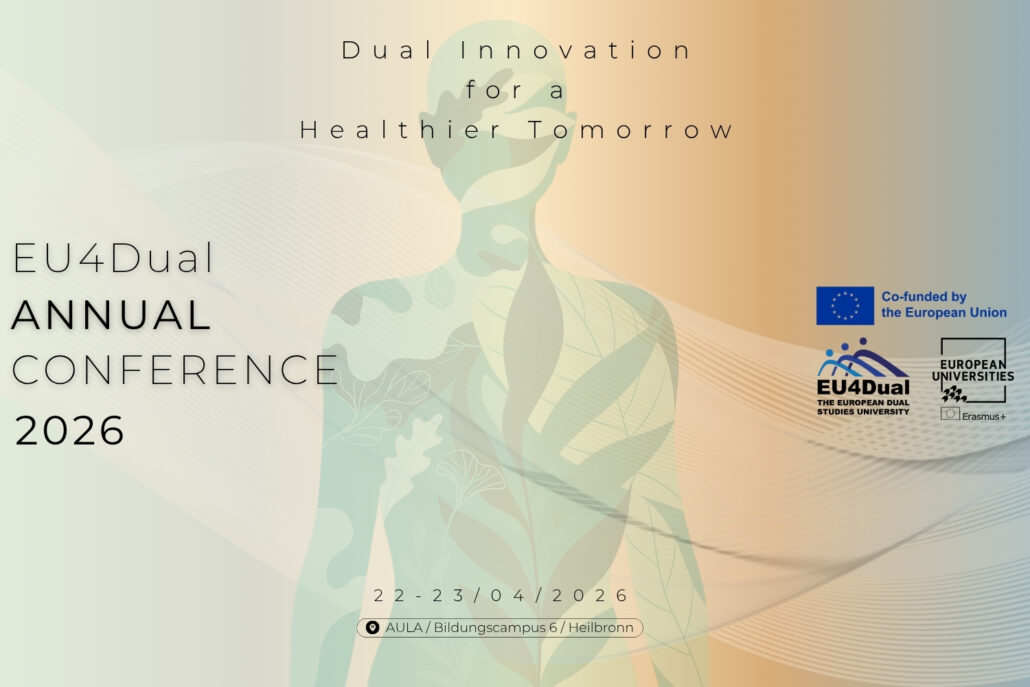 Dual Innovation
for a
Healthier Tomorrow

EU4Dual
ANNUAL
CONFERENCE
2026

Co-funded by
the European Union

EU4Dual
THE EUROPEAN DUAL STUDIES UNIVERSITY

EUROPEAN UNIVERSITIES
Erasmus+

22-23/04/2026

AULA / Bildungscampus 6 / Heilbronn